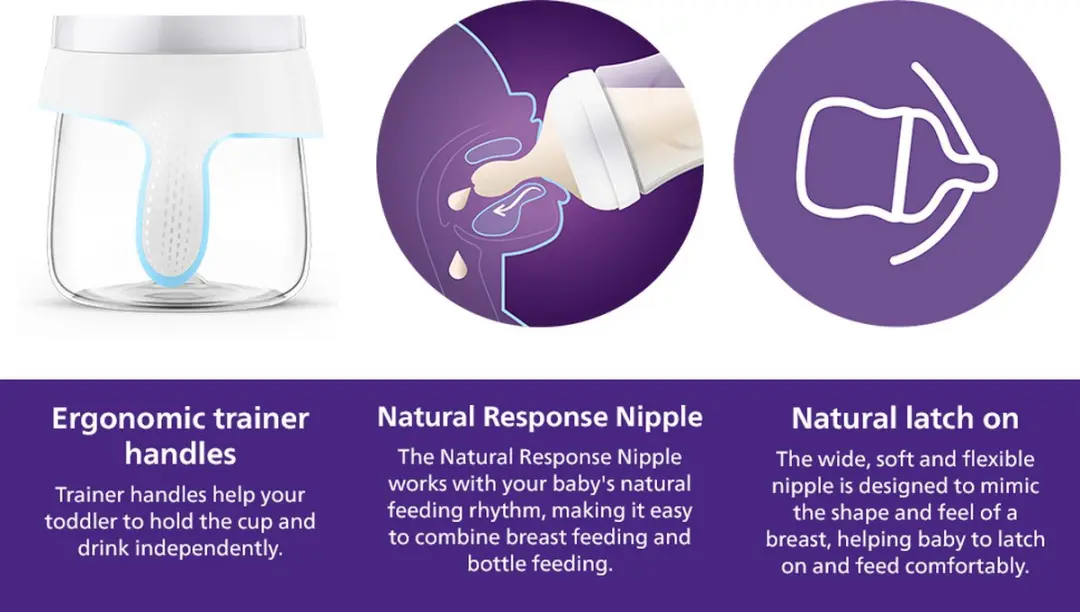 Ergonomic trainer handles

Trainer handles help your toddler to hold the cup and drink independently.

Natural Response Nipple

The Natural Response Nipple works with your baby's natural feeding rhythm, making it easy to combine breast feeding and bottle feeding.

Natural latch on

The wide, soft and flexible nipple is designed to mimic the shape and feel of a breast, helping baby to latch on and feed comfortably.